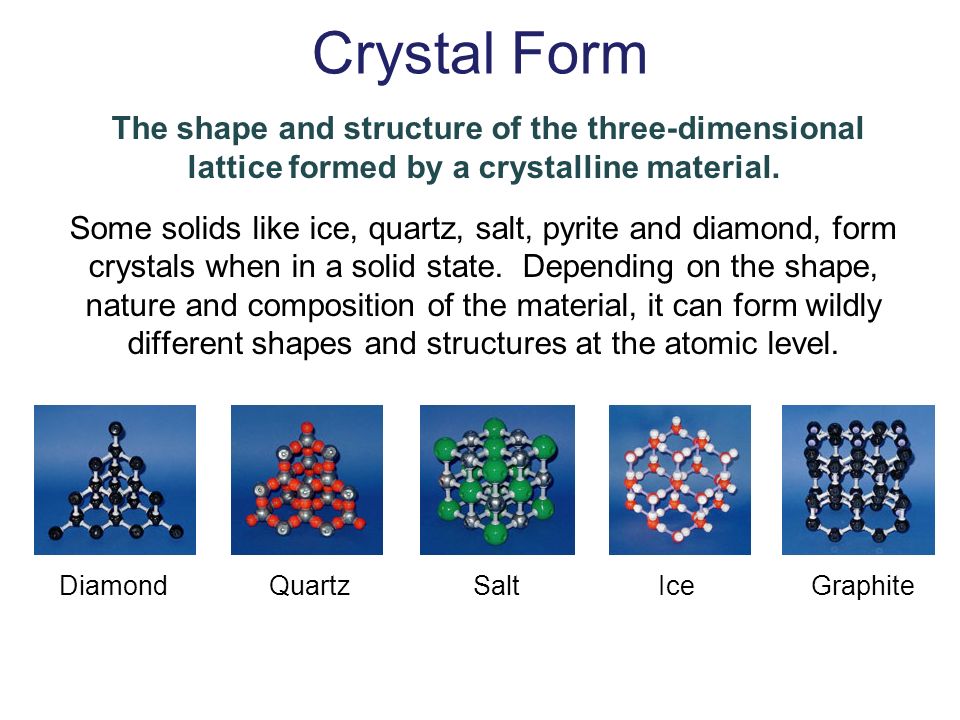 Crystal Form

The shape and structure of the three-dimensional lattice formed by a crystalline material.

Some solids like ice, quartz, salt, pyrite and diamond, form crystals when in a solid state. Depending on the shape, nature and composition of the material, it can form wildly different shapes and structures at the atomic level.

Diamond

Quartz

Salt

Ice

Graphite